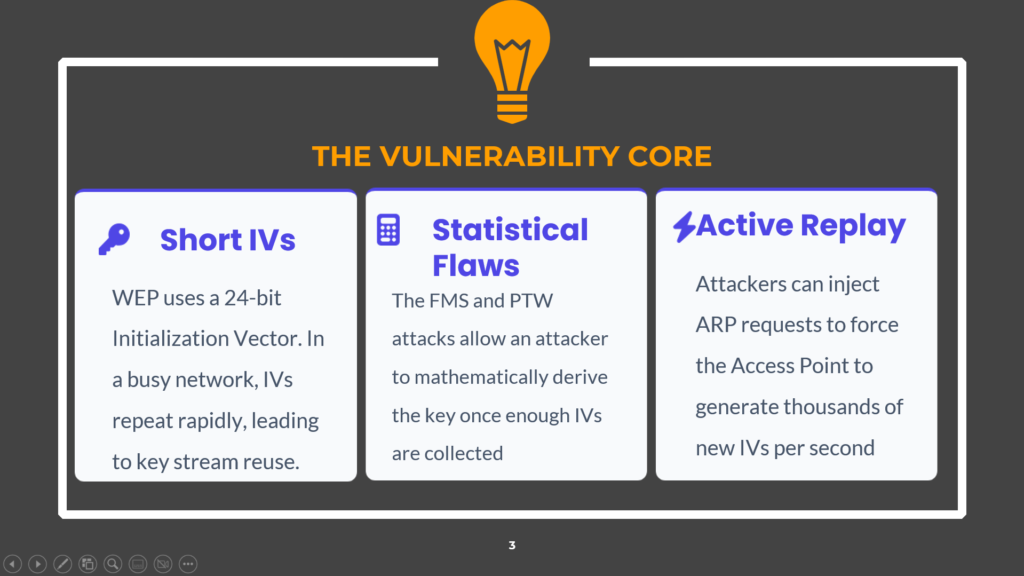 THE VULNERABILITY CORE

Short IVs

WEP uses a 24-bit Initialization Vector. In a busy network, IVs repeat rapidly, leading to key stream reuse.

Statistical Flaws

The FMS and PTW attacks allow an attacker to mathematically derive the key once enough IVs are collected

Active Replay

Attackers can inject ARP requests to force the Access Point to generate thousands of new IVs per second

3